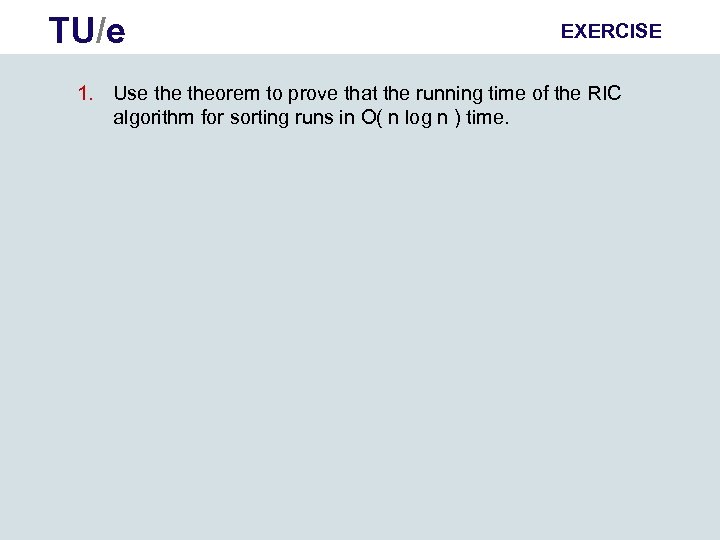 TU/e

EXERCISE

1. Use the theorem to prove that the running time of the RIC algorithm for sorting runs in O( n log n ) time.